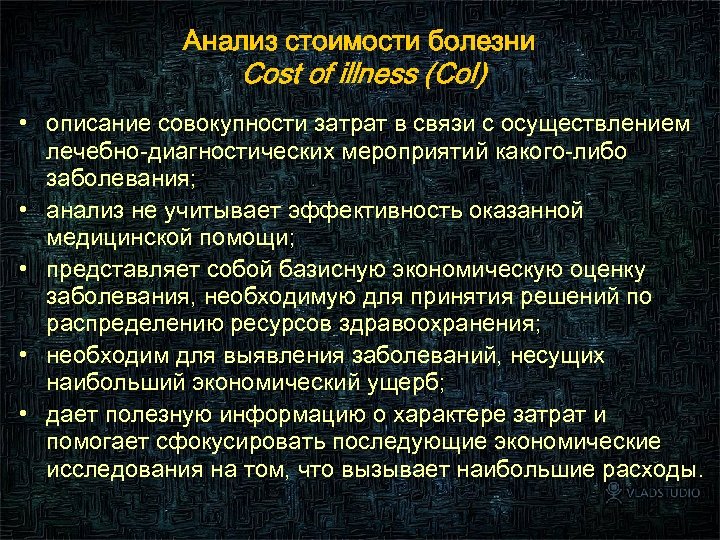 Анализ стоимости болезни
Cost of illness (CoI)

• описание совокупности затрат в связи с осуществлением лечебно-диагностических мероприятий какого-либо заболевания;
• анализ не учитывает эффективность оказанной медицинской помощи;
• представляет собой базисную экономическую оценку заболевания, необходимую для принятия решений по распределению ресурсов здравоохранения;
• необходим для выявления заболеваний, несущих наибольший экономический ущерб;
• дает полезную информацию о характере затрат и помогает сфокусировать последующие экономические исследования на том, что вызывает наибольшие расходы.

VLADSTUDIO